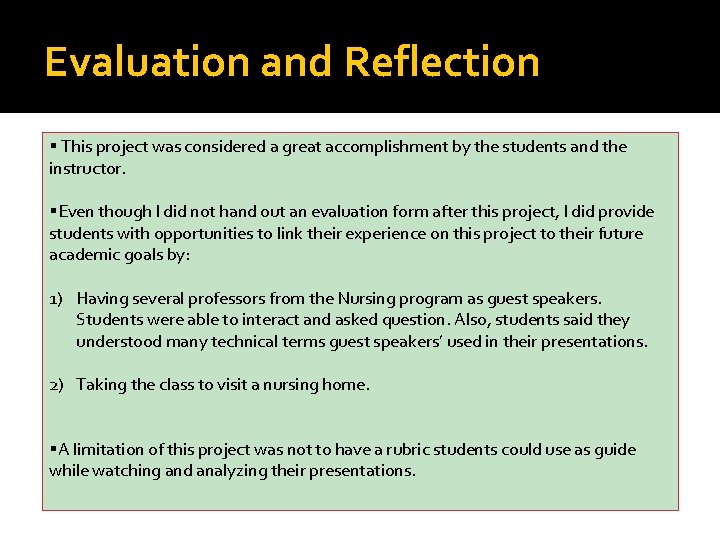 Evaluation and Reflection

▪ This project was considered a great accomplishment by the students and the instructor.

▪Even though I did not hand out an evaluation form after this project, I did provide students with opportunities to link their experience on this project to their future academic goals by:

1) Having several professors from the Nursing program as guest speakers. Students were able to interact and asked question. Also, students said they understood many technical terms guest speakers' used in their presentations.

2) Taking the class to visit a nursing home.

▪A limitation of this project was not to have a rubric students could use as guide while watching and analyzing their presentations.